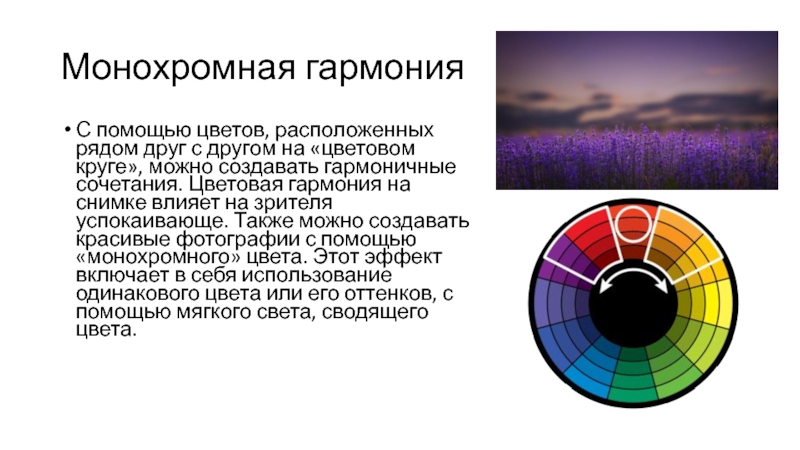 Монохромная гармония

• С помощью цветов, расположенных рядом друг с другом на «цветовом круге», можно создавать гармоничные сочетания. Цветовая гармония на снимке влияет на зрителя успокаивающе. Также можно создавать красивые фотографии с помощью «монохромного» цвета. Этот эффект включает в себя использование одинакового цвета или его оттенков, с помощью мягкого света, сводящего цвета.